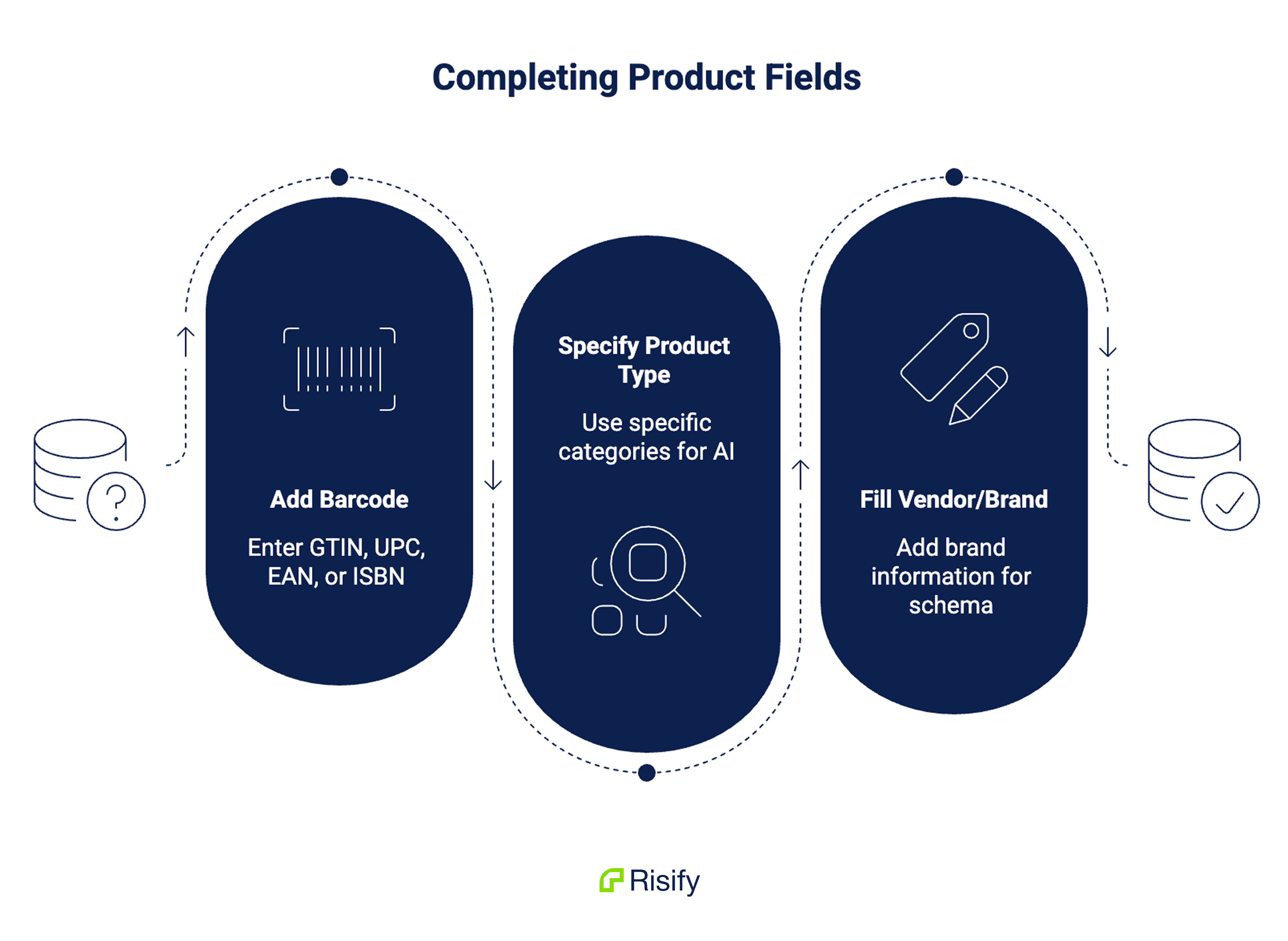 Completing Product Fields

Add Barcode

Enter GTIN, UPC, EAN, or ISBN

Specify Product Type

Use specific categories for AI

Fill Vendor/Brand

Add brand information for schema

Risify